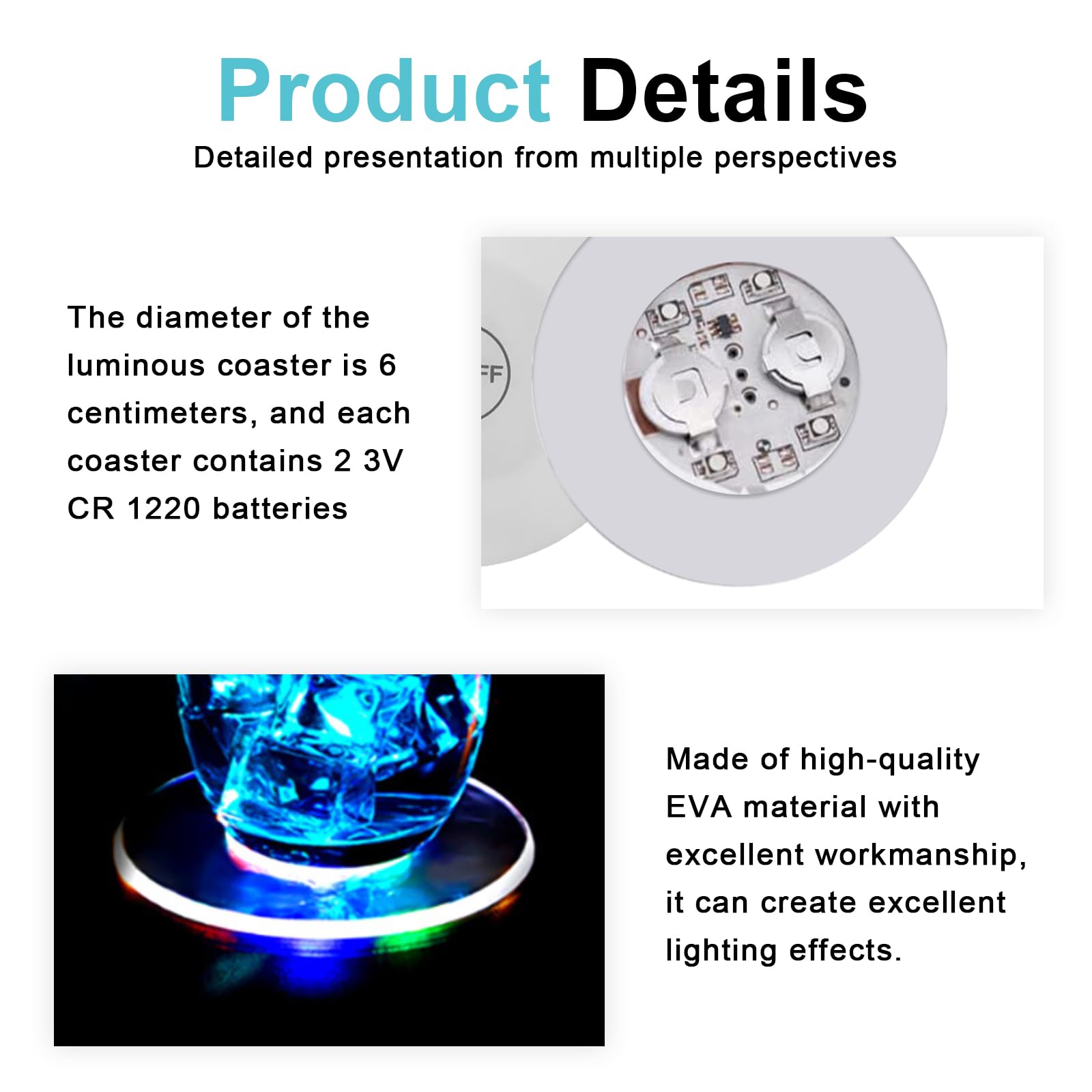 Product Details

Detailed presentation from multiple perspectives

The diameter of the luminous coaster is 6 centimeters, and each coaster contains 2 3V CR 1220 batteries

FF

Made of high-quality EVA material with excellent workmanship, it can create excellent lighting effects.